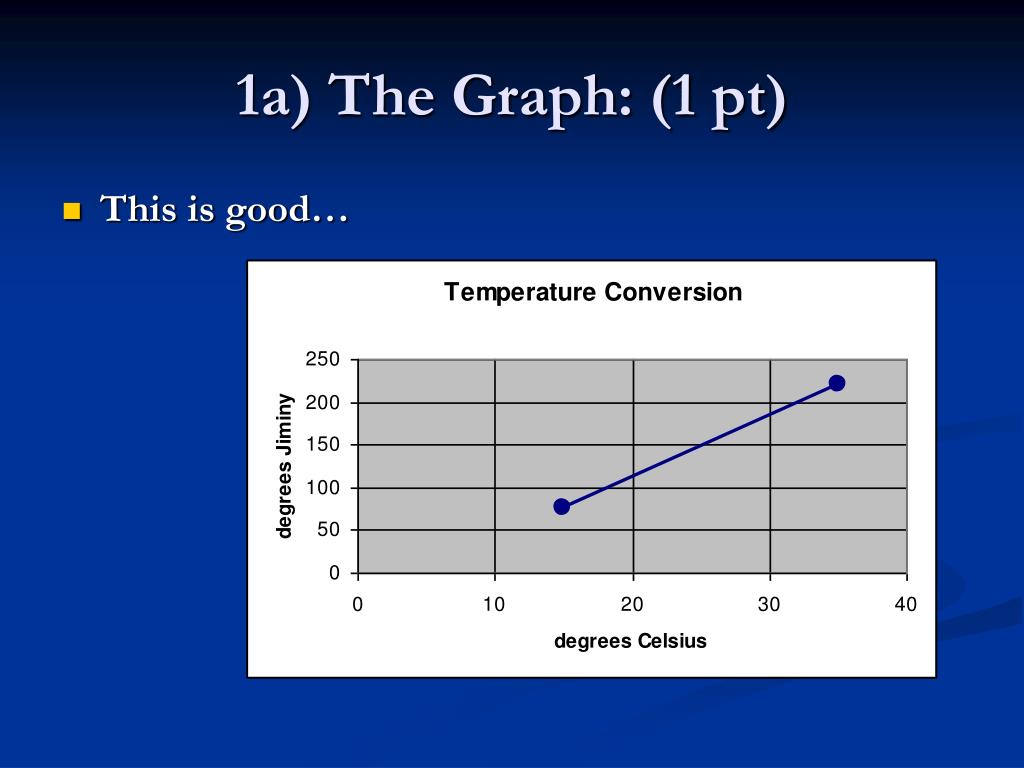 1a) The Graph: (1 pt)

This is good…

Temperature Conversion

degrees Jiminy

250
200
150
100
50
0

0 10 20 30 40

degrees Celsius